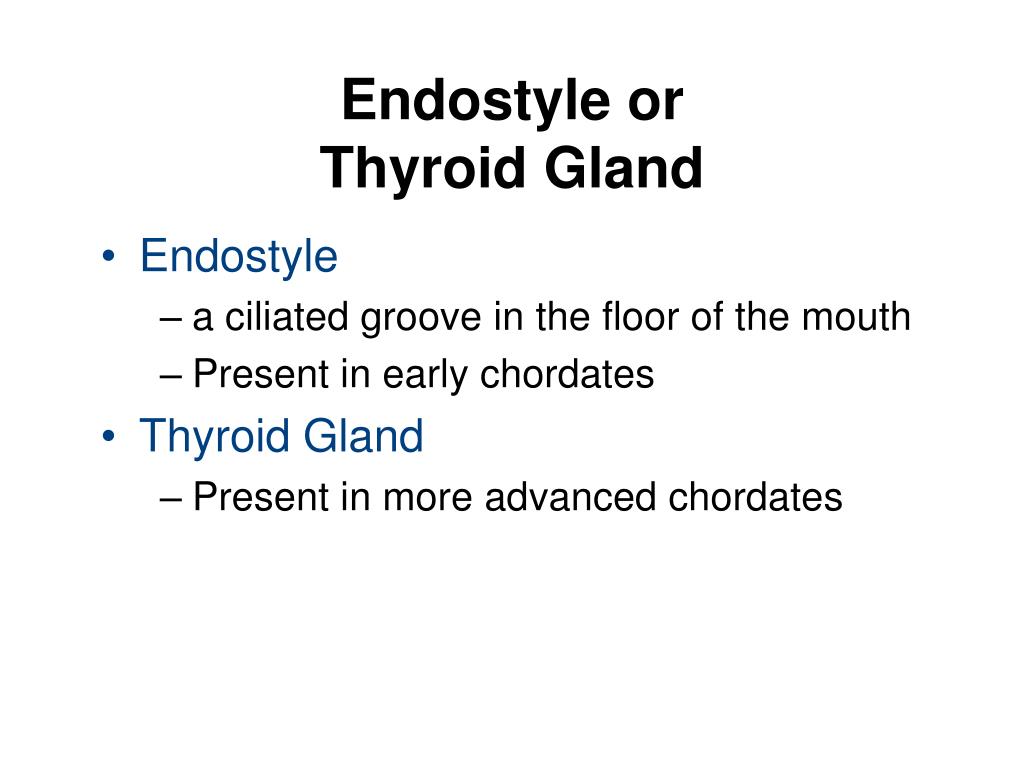 Endostyle or
Thyroid Gland

• Endostyle
– a ciliated groove in the floor of the mouth
– Present in early chordates
• Thyroid Gland
– Present in more advanced chordates